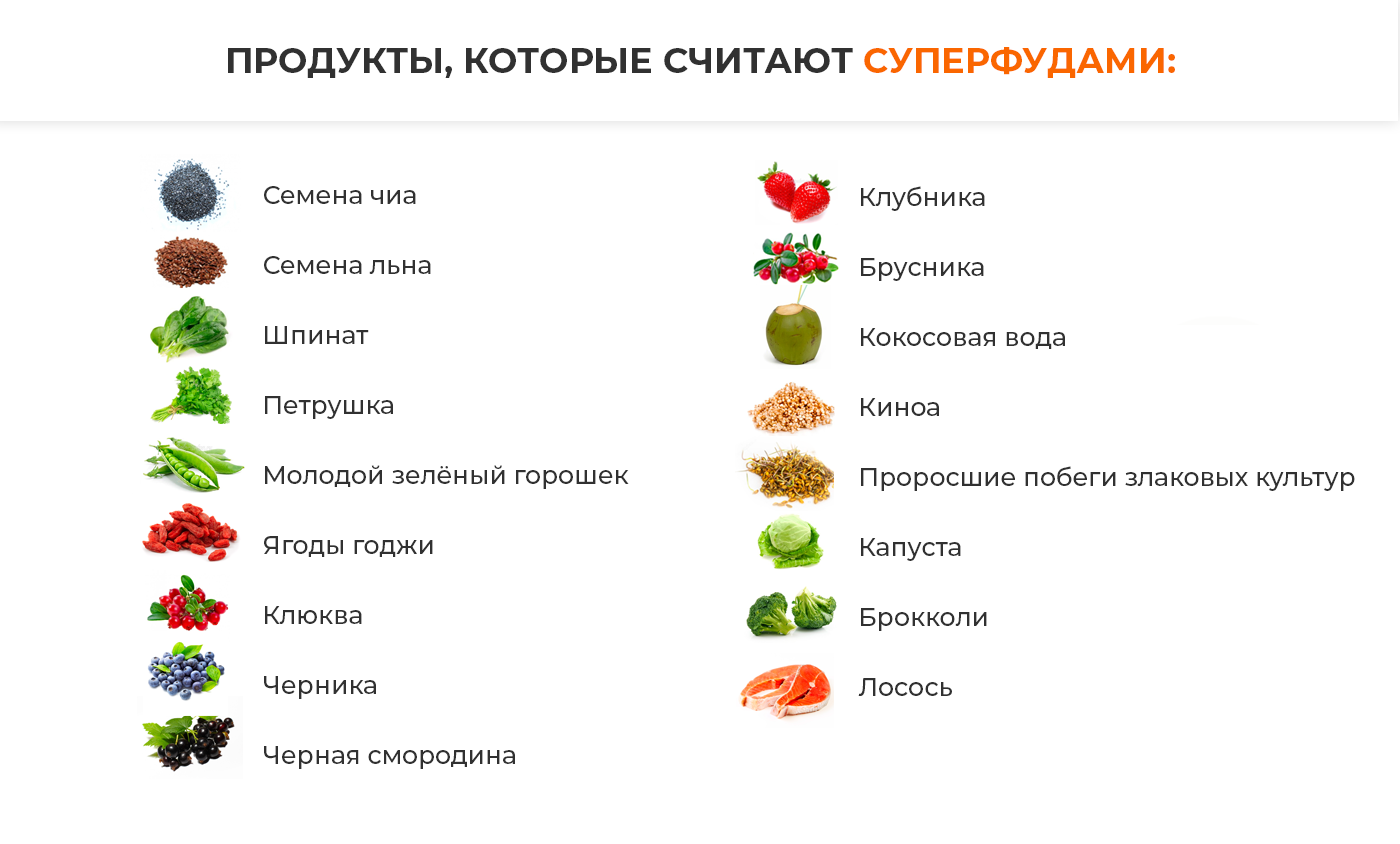 ПРОДУКТЫ, КОТОРЫЕ СЧИТАЮТ СУПЕРФУДАМИ:

Семена чиа
Семена льна
Шпинат
Петрушка
Молодой зелёный горошек
Ягоды годжи
Клюква
Черника
Черная смородина

Клубника
Брусника
Кокосовая вода
Киноа
Проросшие побеги злаковых культур
Капуста
Брокколи
Лосось